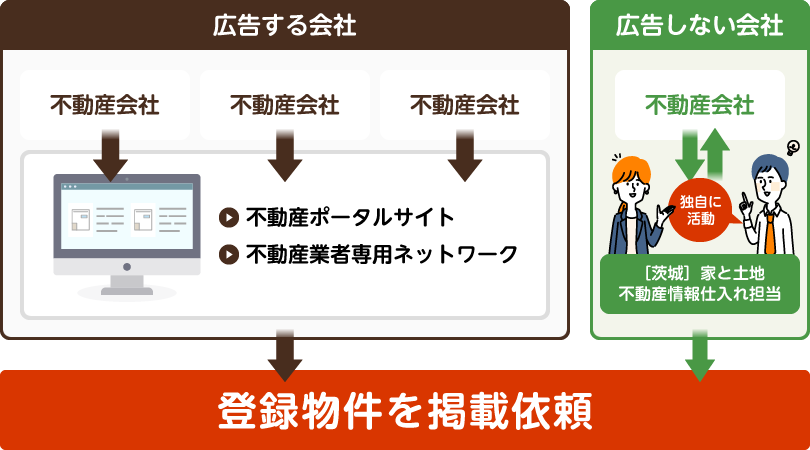 広告する会社

不動産会社

不動産会社

不動産会社

不動産ポータルサイト

不動産業者専用ネットワーク

広告しない会社

不動産会社

独自に活動

［茨城］家と土地 不動産情報仕入れ担当

登録物件を掲載依頼